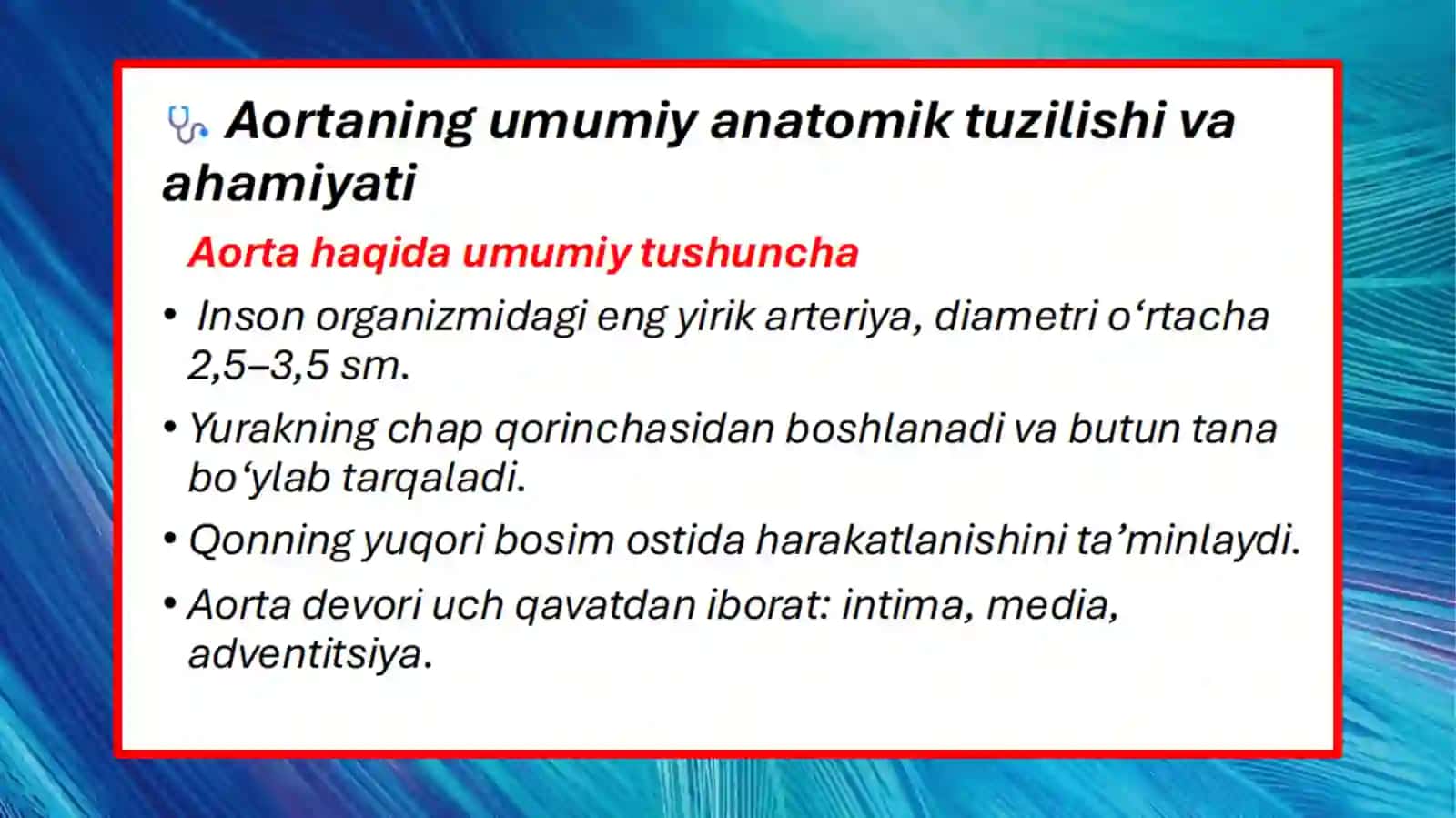 Aortaning umumiy anatomik tuzilishi va ahamiyati

Aorta haqida umumiy tushuncha

• Inson organizmidagi eng yirik arteriya, diametri o'rtacha 2,5–3,5 sm.

• Yurakning chap qorinchasidan boshlanadi va butun tana bo'ylab tarqaladi.

• Qonning yuqori bosim ostida harakatlanishini ta'minlaydi.

• Aorta devori uch qavatdan iborat: intima, media, adventitsiya.